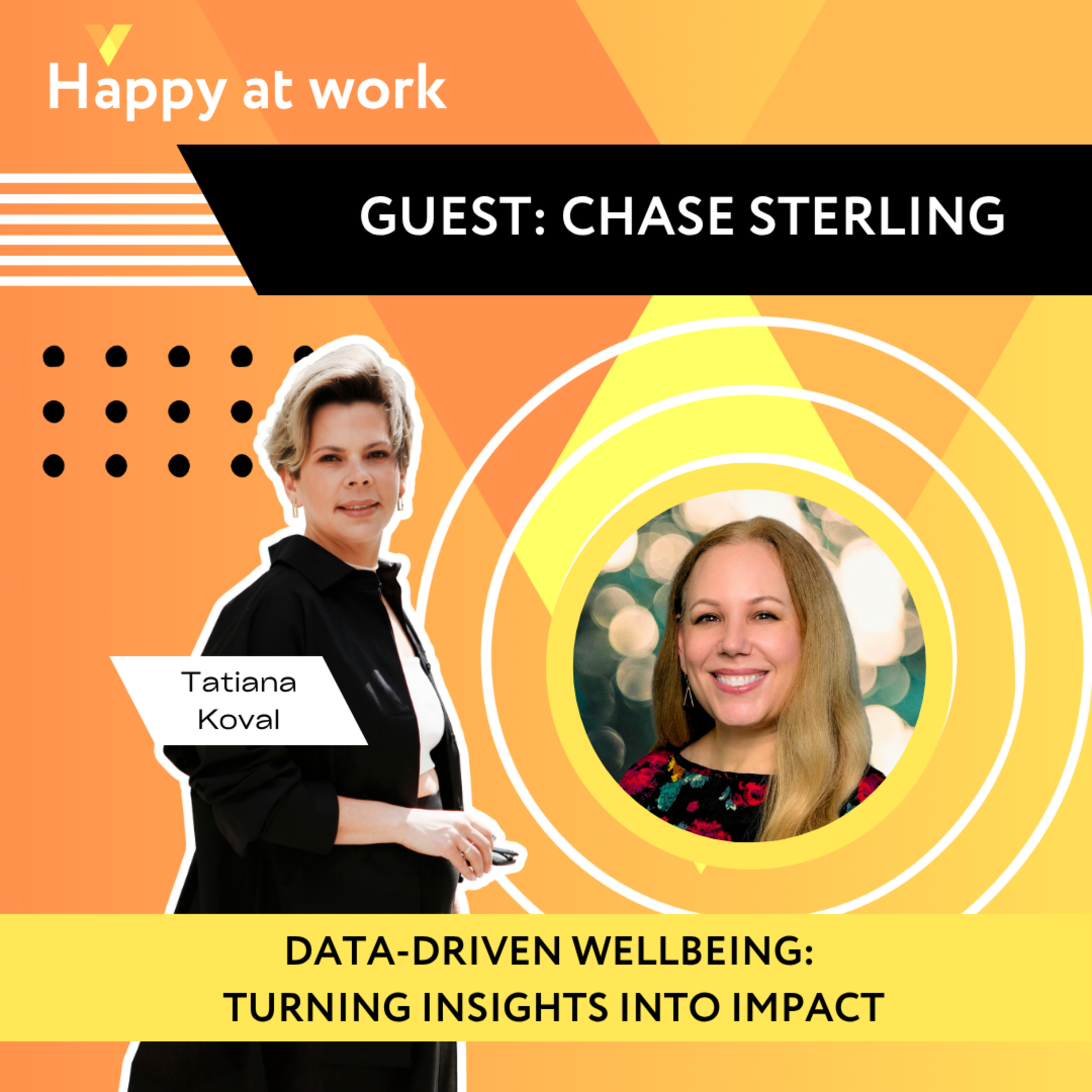 Happy at work

GUEST: CHASE STERLING

Tatiana Koval

DATA-DRIVEN WELLBEING: TURNING INSIGHTS INTO IMPACT